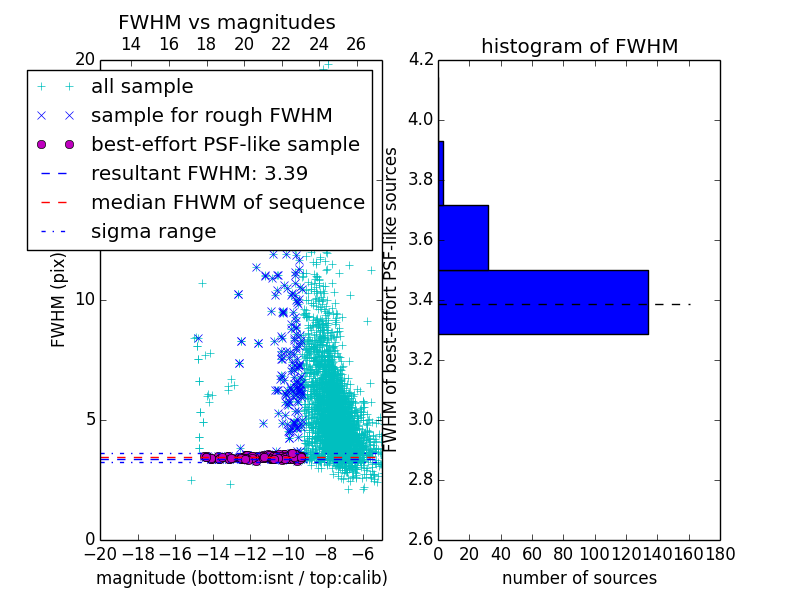 FWHM vs magnitudes

14 16 18 20 22 24 26

20

all sample
sample for rough FWHM
best-effort PSF-like sample
resultant FWHM: 3.39
median FHWM of sequence
sigma range

FWHM (pix)

10

5

0

−20 −18 −16 −14 −12 −10 −8 −6

magnitude (bottom:isnt / top:calib)

histogram of FWHM

4.2
4.0
3.8
3.6
3.4
3.2
3.0
2.8
2.6

FWHM of best-effort PSF-like sources

0 20 40 60 80 100 120 140 160 180

number of sources